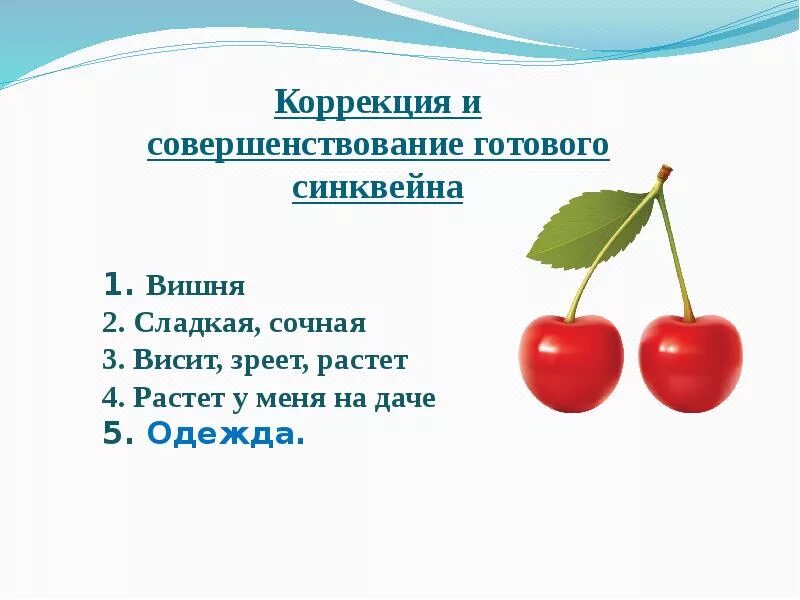 Коррекция и совершенствование готового синквейна

1. Вишня
2. Сладкая, сочная
3. Висит, зреет, растет
4. Растет у меня на даче
5. Одежда.